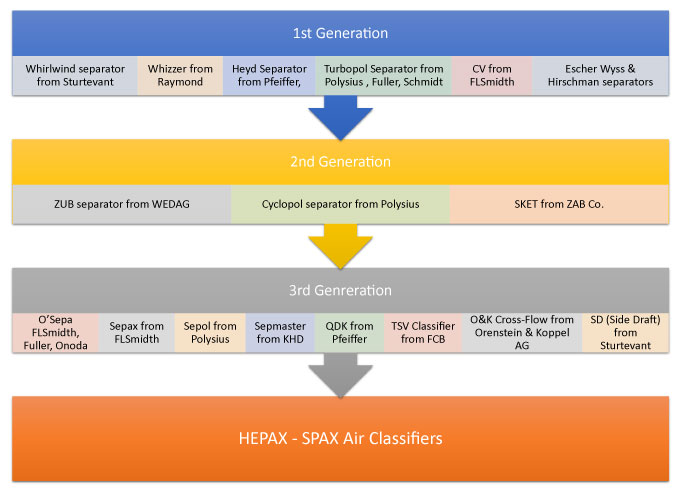 1st Generation

Whirlwind separator from Sturtevant

Whizzer from Raymond

Heyd Separator from Pfeiffer,

Turbopol Separator from Polysius , Fuller, Schmidt

CV from FLSmidth

Escher Wyss & Hirschman separators

2nd Generation

ZUB separator from WEDAG

Cyclopol separator from Polysius

SKET from ZAB Co.

3rd Genreration

O'Sepa FLSmidth, Fuller, Onoda

Sepax from FLSmidth

Sepol from Polysius

Sepmaster from KHD

QDK from Pfeiffer

TSV Classifier from FCB

O&K Cross-Flow from Orenstein & Koppel AG

SD (Side Draft) from Sturtevant

HEPAX - SPAX Air Classifiers